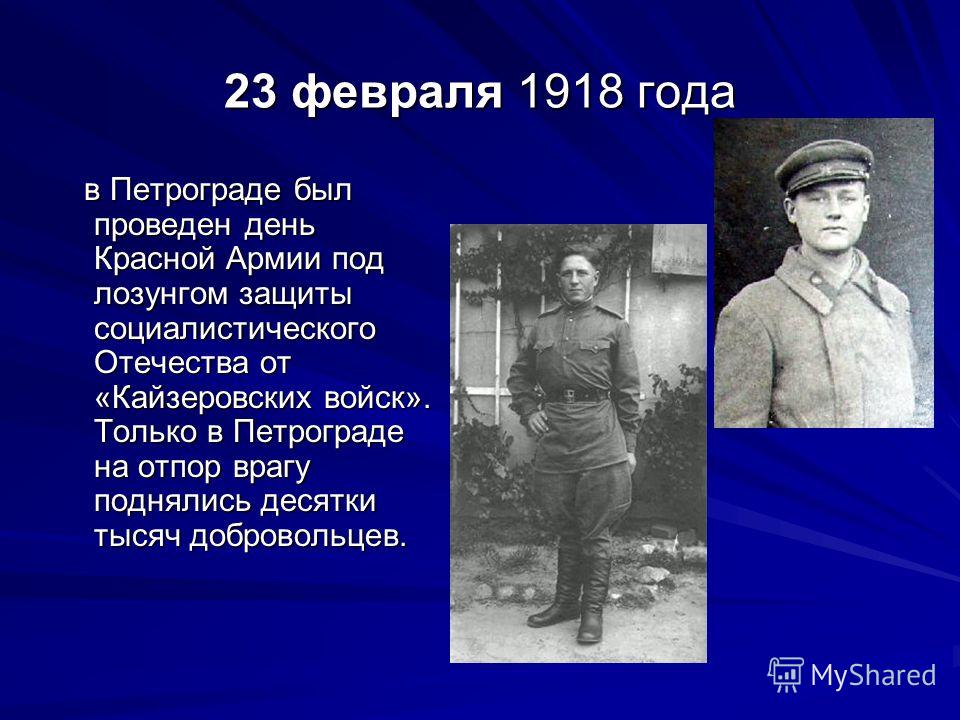 23 февраля 1918 года

в Петрограде был проведен день Красной Армии под лозунгом защиты социалистического Отечества от «Кайзеровских войск». Только в Петрограде на отпор врагу поднялись десятки тысяч добровольцев.

MyShared